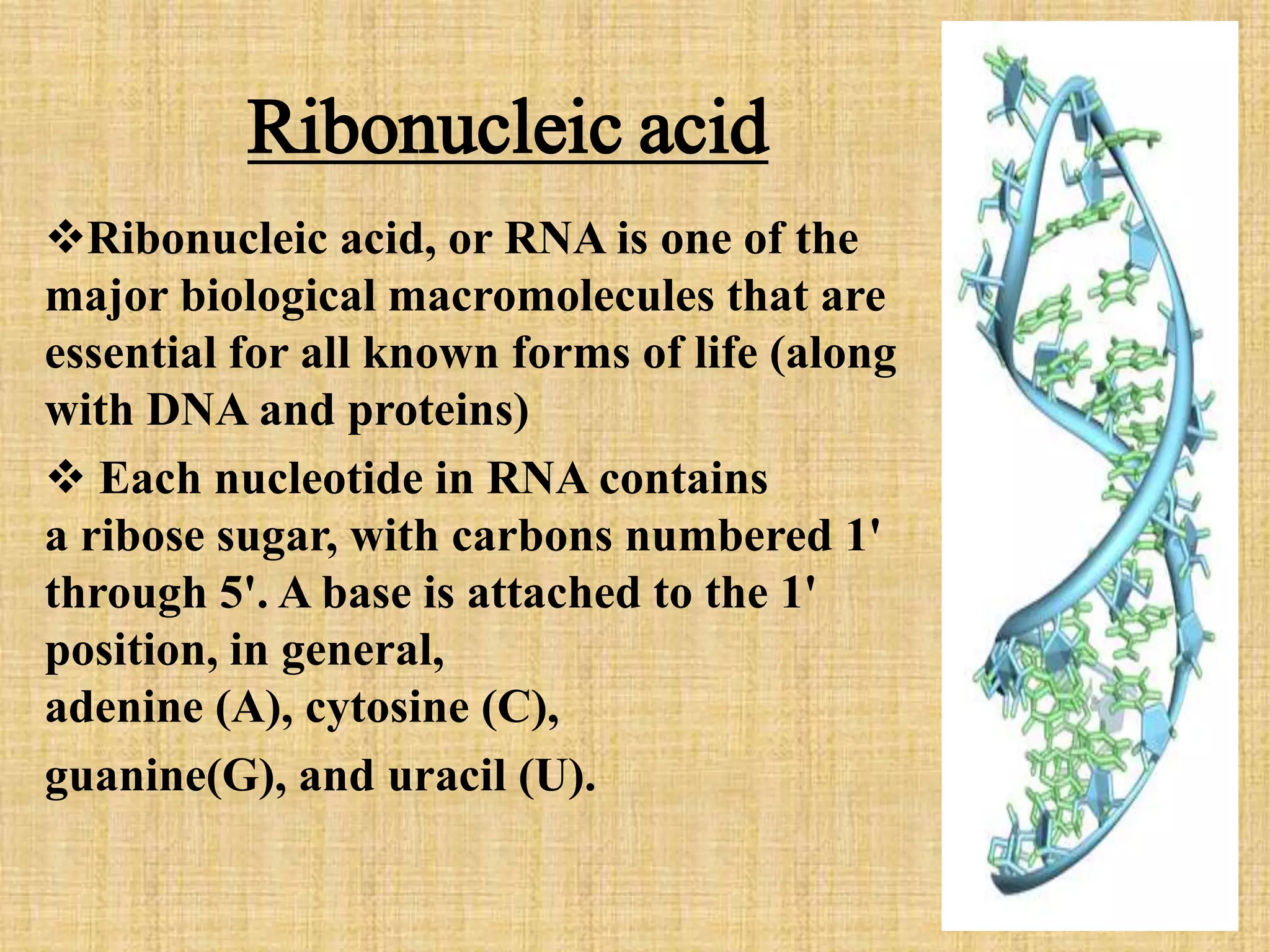 Ribonucleic acid

❖Ribonucleic acid, or RNA is one of the major biological macromolecules that are essential for all known forms of life (along with DNA and proteins)

❖ Each nucleotide in RNA contains a ribose sugar, with carbons numbered 1' through 5'. A base is attached to the 1' position, in general, adenine (A), cytosine (C), guanine(G), and uracil (U).